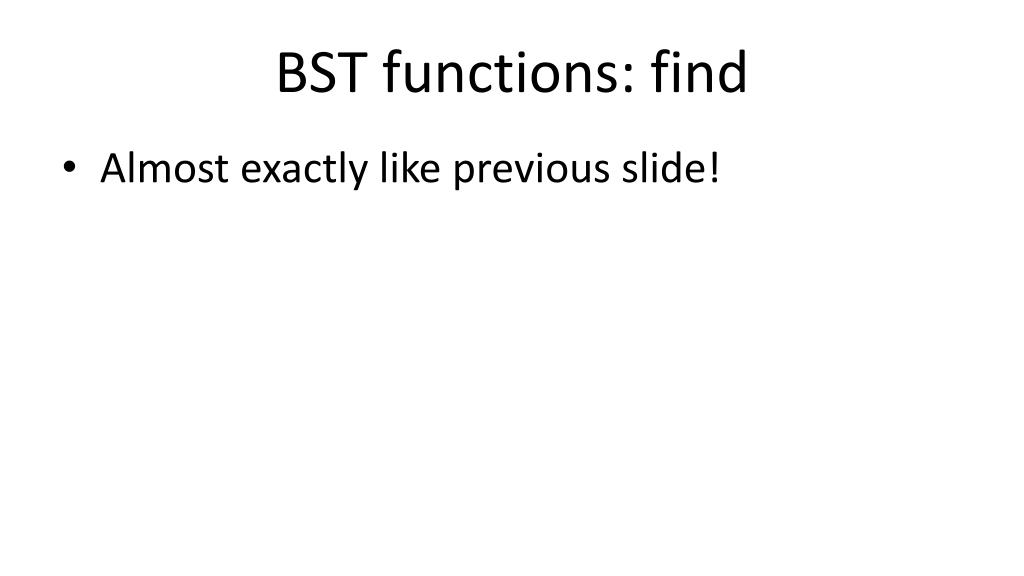 BST functions: find

• Almost exactly like previous slide!